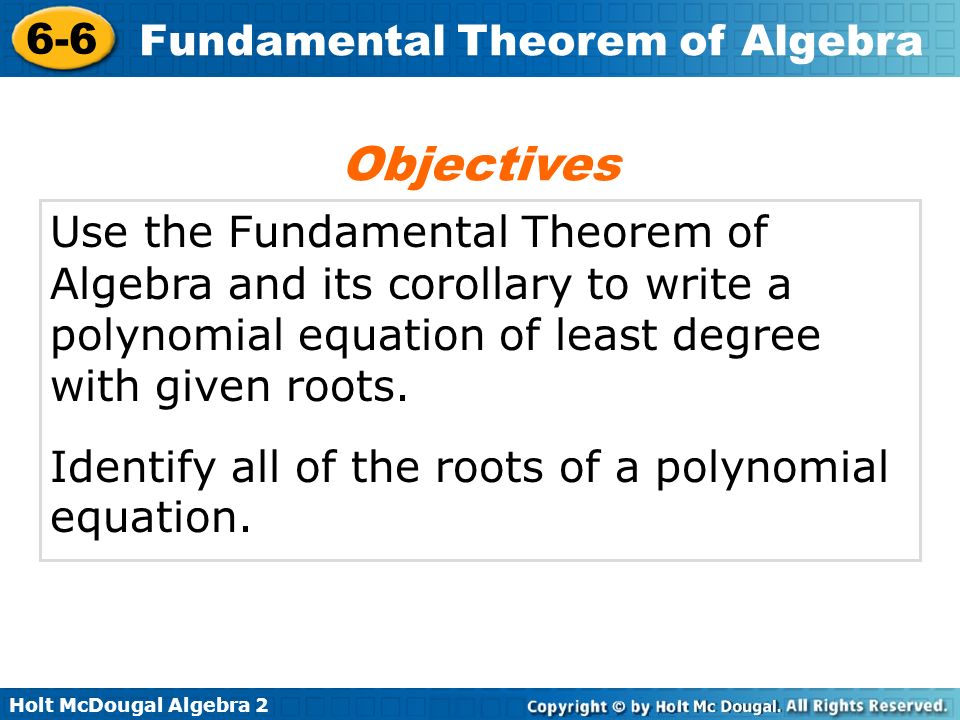 6-6 Fundamental Theorem of Algebra

Objectives

Use the Fundamental Theorem of Algebra and its corollary to write a polynomial equation of least degree with given roots.

Identify all of the roots of a polynomial equation.

Holt McDougal Algebra 2

Copyright © by Holt Mc Dougal. All Rights Reserved.